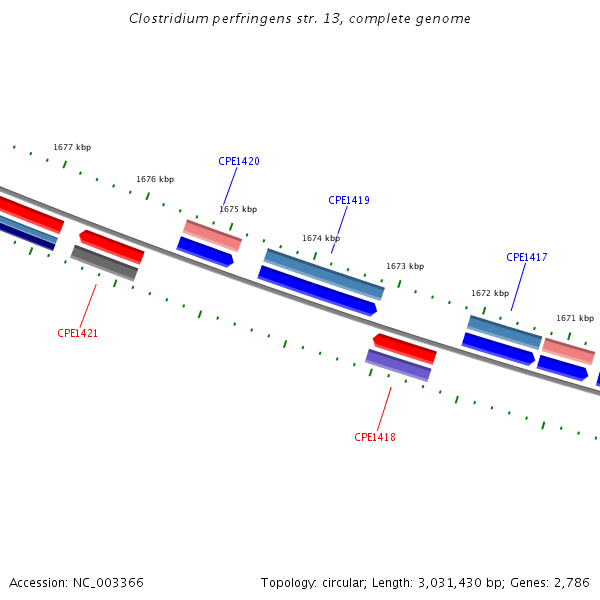 Clostridium perfringens str. 13, complete genome

1677 kbp

1676 kbp

CPE1420

1675 kbp

CPE1419

1674 kbp

1673 kbp

CPE1417

1672 kbp

1671 kbp

CPE1421

CPE1418

Accession: NC_003366

Topology: circular; Length: 3,031,430 bp; Genes: 2,786